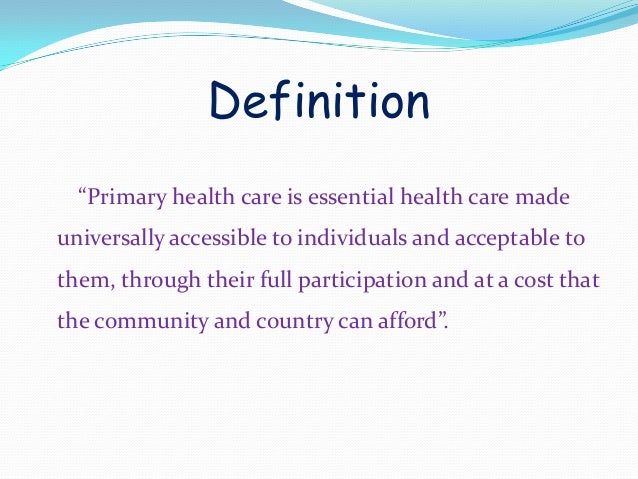 Definition

“Primary health care is essential health care made universally accessible to individuals and acceptable to them, through their full participation and at a cost that the community and country can afford”.